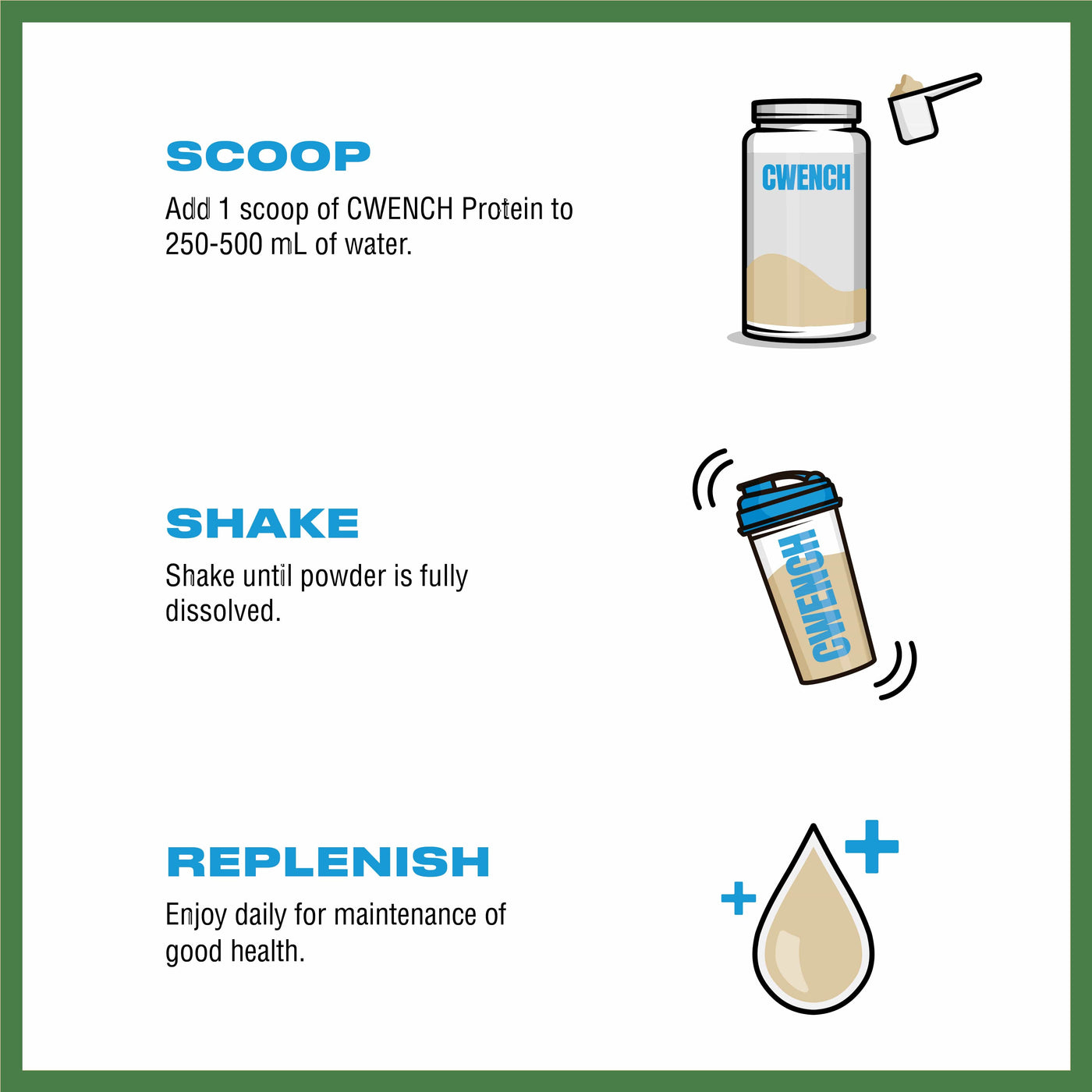 SCOOP

Add 1 scoop of CWENCH Protein to 250-500 mL of water.

CWENCH

SHAKE

Shake until powder is fully dissolved.

CWENCH

REPLENISH

Enjoy daily for maintenance of good health.